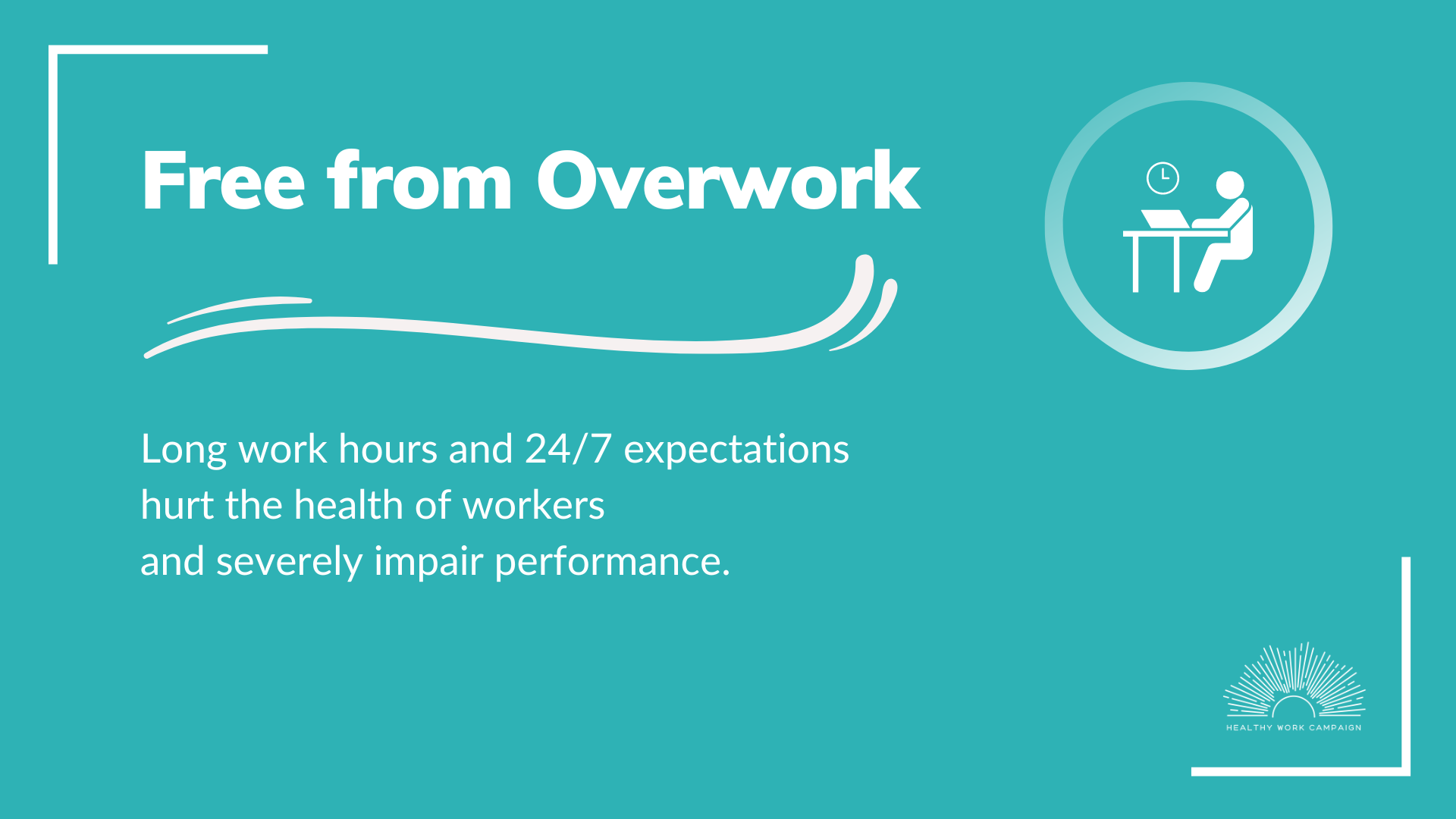 Free from Overwork

Long work hours and 24/7 expectations hurt the health of workers and severely impair performance.

HEALTHY WORK CAMPAIGN